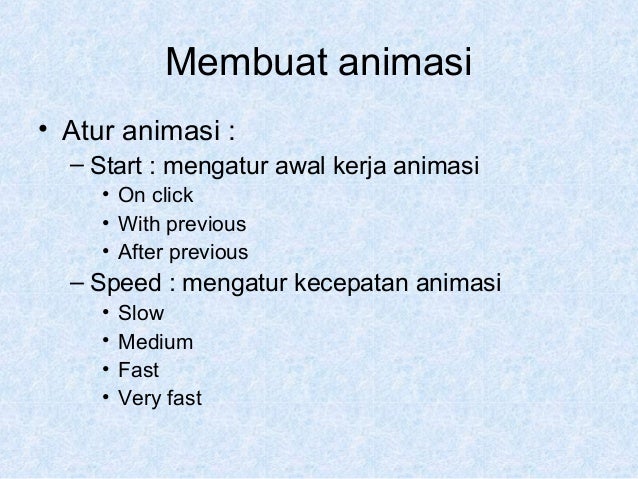 Membuat animasi

• Atur animasi :
  – Start : mengatur awal kerja animasi
    • On click
    • With previous
    • After previous
  – Speed : mengatur kecepatan animasi
    • Slow
    • Medium
    • Fast
    • Very fast